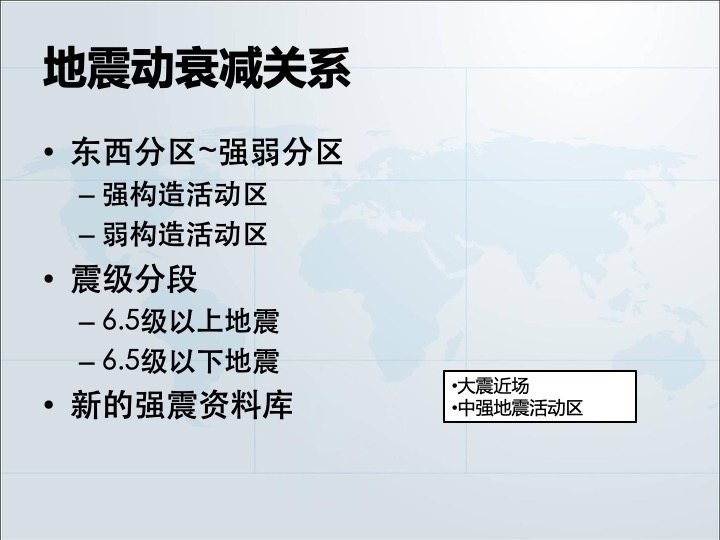 地震动衰减关系

• 东西分区~强弱分区
– 强构造活动区
– 弱构造活动区
• 震级分段
– 6.5级以上地震
– 6.5级以下地震
• 新的强震资料库

•大震近场
•中强地震活动区